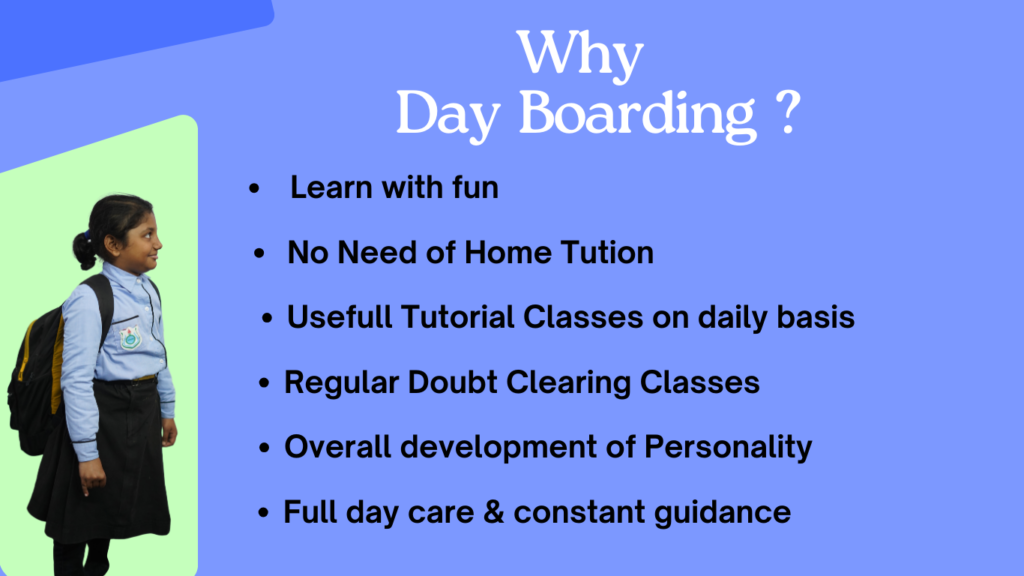 Why
Day Boarding ?

• Learn with fun
• No Need of Home Tution
• Usefull Tutorial Classes on daily basis
• Regular Doubt Clearing Classes
• Overall development of Personality
• Full day care & constant guidance